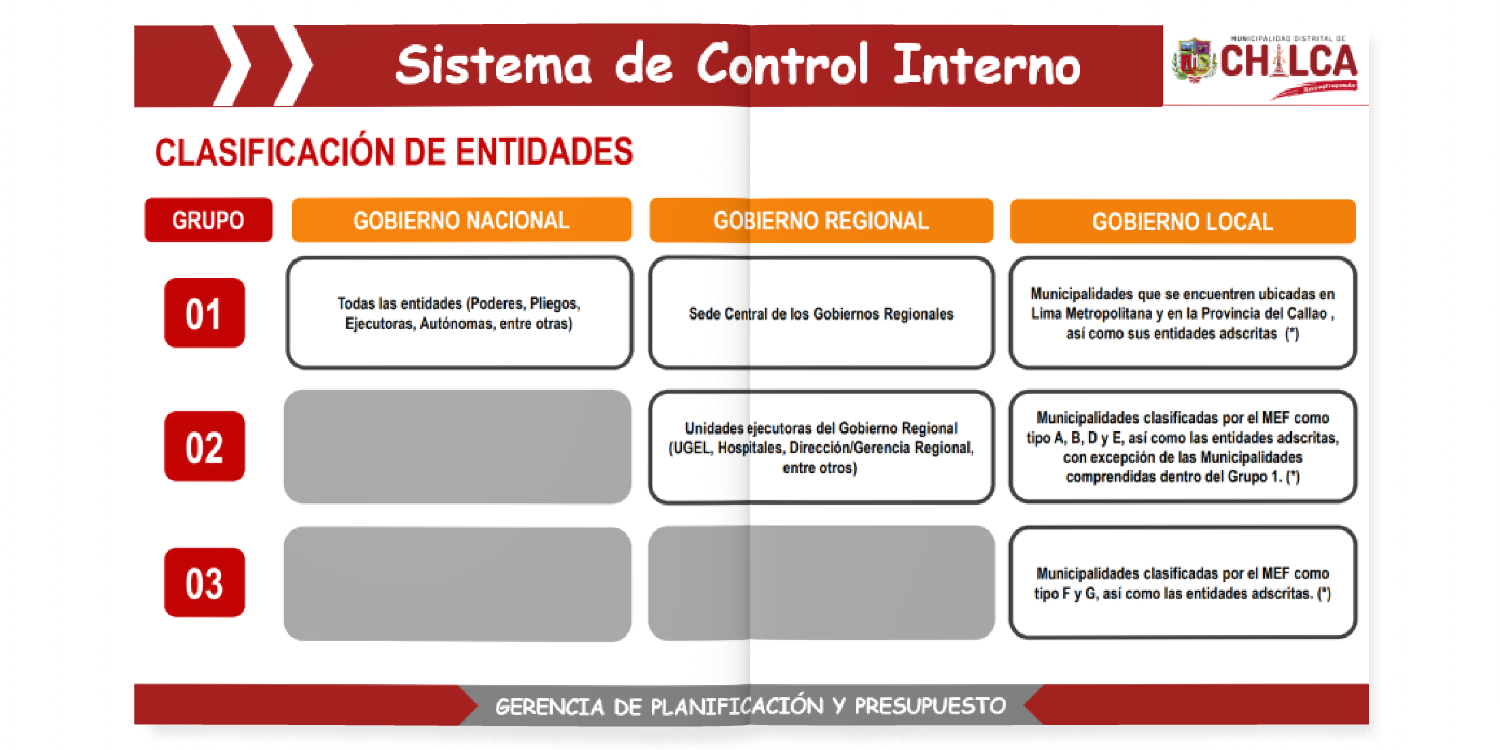 Sistema de Control Interno

MUNICIPALIDAD DISTRITAL DE CHILCA

CLASIFICACIÓN DE ENTIDADES

| GRUPO | GOBIERNO NACIONAL | GOBIERNO REGIONAL | GOBIERNO LOCAL |
|---|---|---|---|
| 01 | Todas las entidades (Poderes, Pliegos, Ejecutoras, Autónomas, entre otras) | Sede Central de los Gobiernos Regionales | Municipalidades que se encuentren ubicadas en Lima Metropolitana y en la Provincia del Callao , así como sus entidades adscritas (*) |
| 02 | | Unidades ejecutoras del Gobierno Regional (UGEL, Hospitales, Dirección/Gerencia Regional, entre otros) | Municipalidades clasificadas por el MEF como tipo A, B, D y E, así como las entidades adscritas, con excepción de las Municipalidades comprendidas dentro del Grupo 1. (*) |
| 03 | | | Municipalidades clasificadas por el MEF como tipo F y G, así como las entidades adscritas. (*) |

GERENCIA DE PLANIFICACIÓN Y PRESUPUESTO